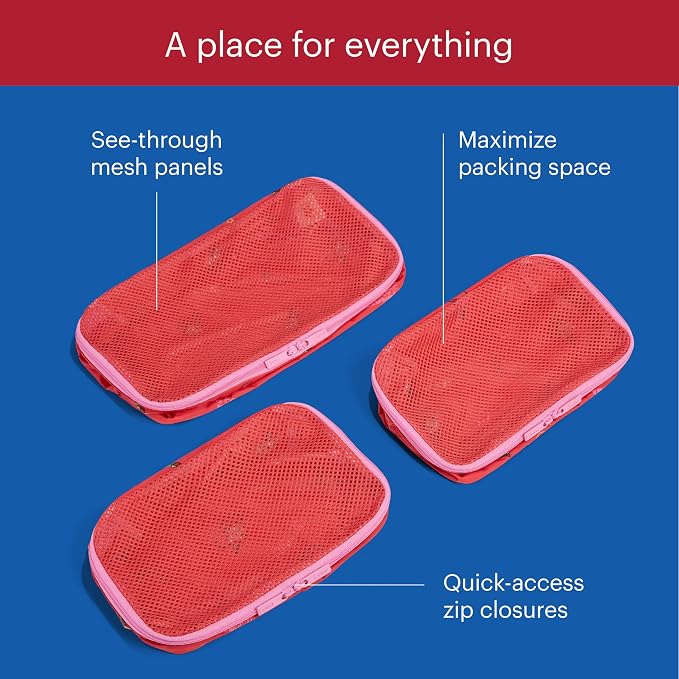 A place for everything

See-through mesh panels

Maximize packing space

Quick-access zip closures